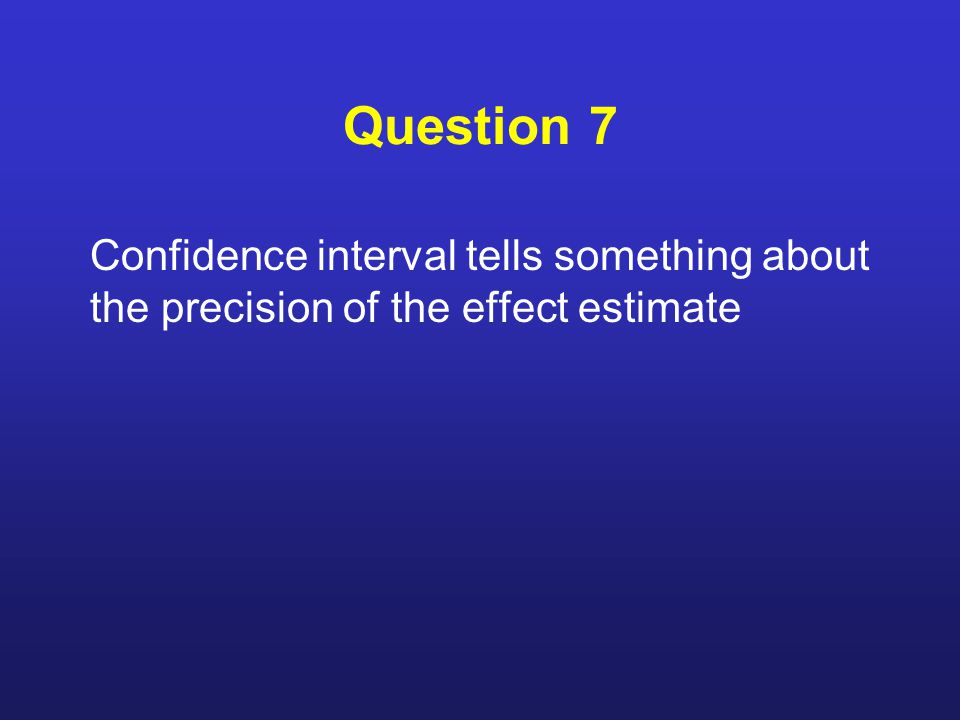 Question 7

Confidence interval tells something about the precision of the effect estimate